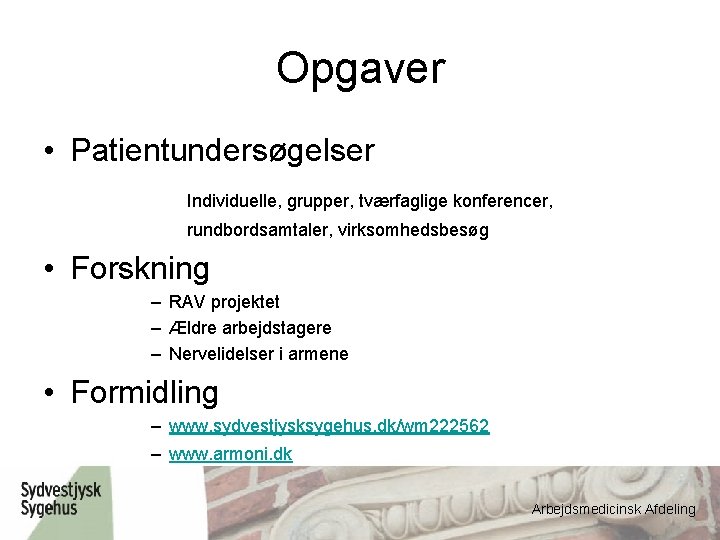 Opgaver

• Patientundersøgelser

Individuelle, grupper, tværfaglige konferencer, rundbordsamtaler, virksomhedsbesøg

• Forskning
– RAV projektet
– Ældre arbejdstagere
– Nervelidelser i armene

• Formidling
– www.sydvestjysksygehus.dk/wm222562
– www.armoni.dk

Sydvestjysk Sygehus

Arbejdsmedicinsk Afdeling